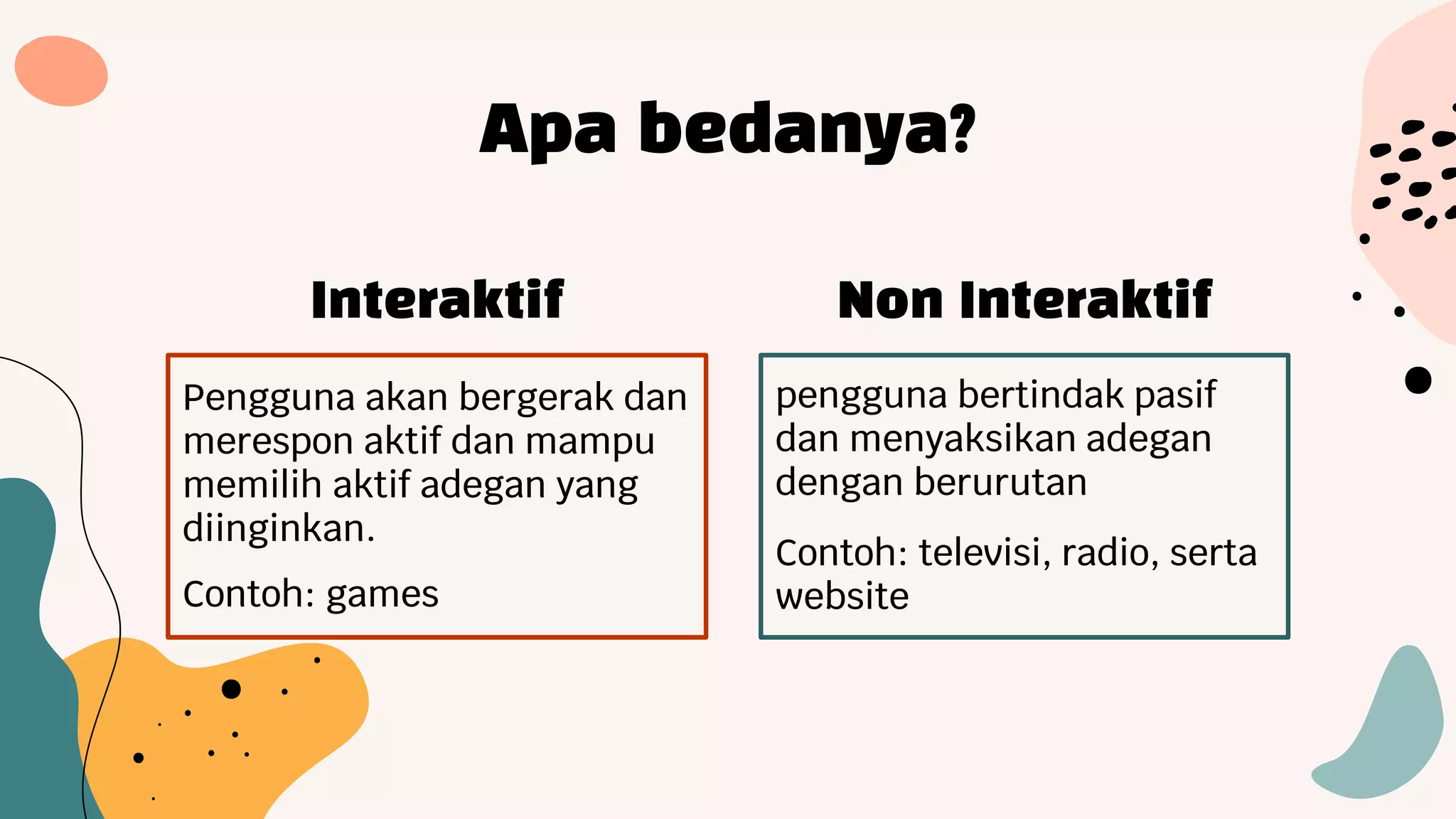 Apa bedanya?

Interaktif

Pengguna akan bergerak dan merespon aktif dan mampu memilih aktif adegan yang diinginkan.

Contoh: games

Non Interaktif

pengguna bertindak pasif dan menyaksikan adegan dengan berurutan

Contoh: televisi, radio, serta website